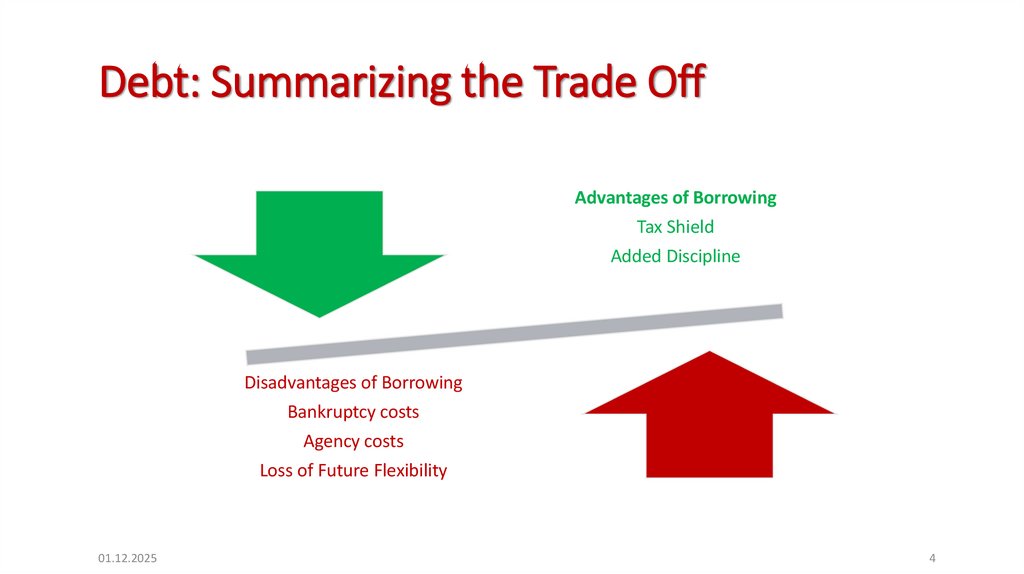 Debt: Summarizing the Trade Off

Advantages of Borrowing
Tax Shield
Added Discipline

Disadvantages of Borrowing
Bankruptcy costs
Agency costs
Loss of Future Flexibility

01.12.2025

4